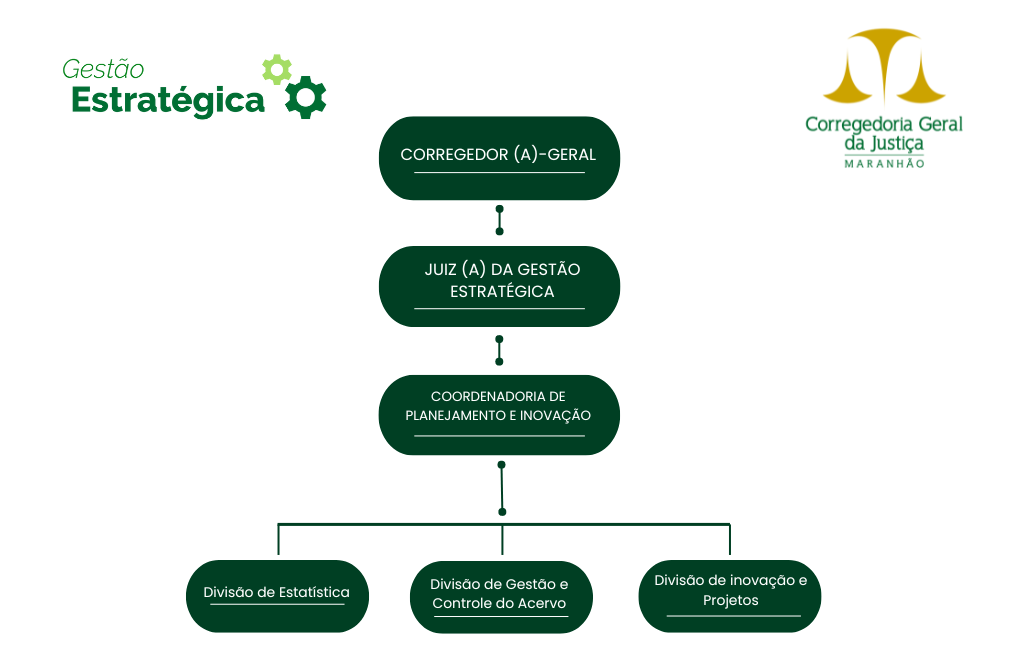 Gestão
Estratégica

Corregedoria Geral da Justiça
MARANHÃO

CORREGEDOR (A)-GERAL

JUIZ (A) DA GESTÃO ESTRATÉGICA

COORDENADORIA DE PLANEJAMENTO E INOVAÇÃO

Divisão de Estatística

Divisão de Gestão e Controle do Acervo

Divisão de inovação e Projetos